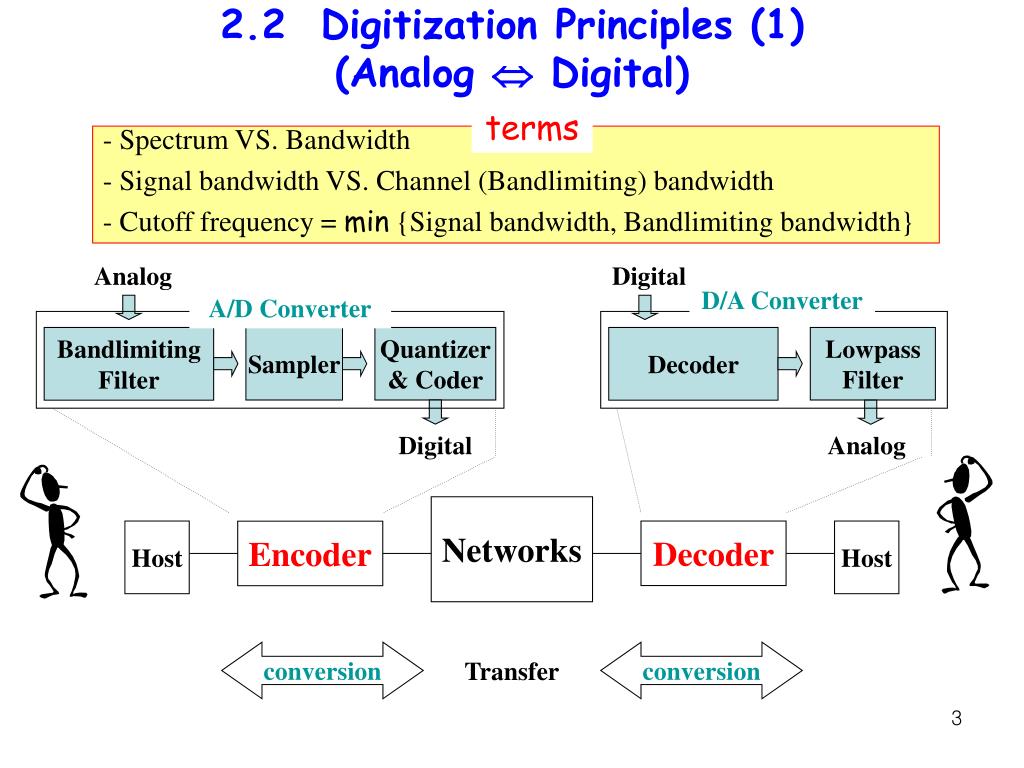 2.2 Digitization Principles (1)
(Analog $\Leftrightarrow$ Digital)

terms

- Spectrum VS. Bandwidth
- Signal bandwidth VS. Channel (Bandlimiting) bandwidth
- Cutoff frequency = min {Signal bandwidth, Bandlimiting bandwidth}

Analog

A/D Converter

Bandlimiting Filter

Sampler

Quantizer & Coder

Digital

Digital

D/A Converter

Decoder

Lowpass Filter

Analog

Host

Encoder

Networks

Decoder

Host

conversion

Transfer

conversion

3